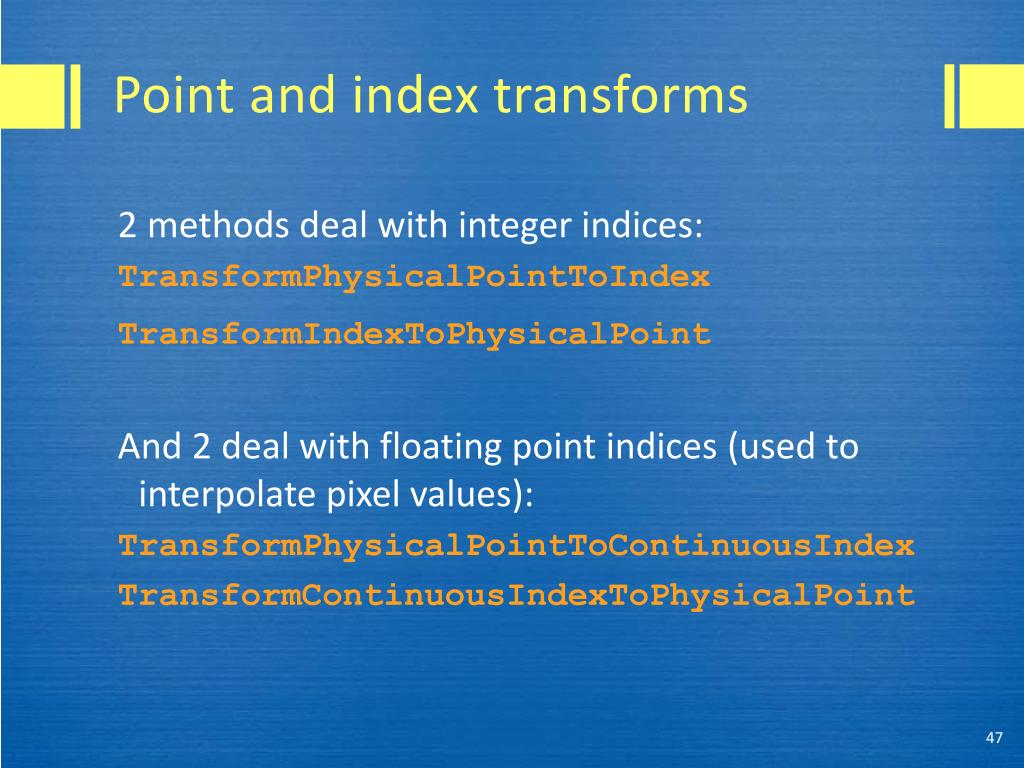 Point and index transforms

2 methods deal with integer indices:
TransformPhysicalPointToIndex
TransformIndexToPhysicalPoint

And 2 deal with floating point indices (used to interpolate pixel values):
TransformPhysicalPointToContinuousIndex
TransformContinuousIndexToPhysicalPoint

47